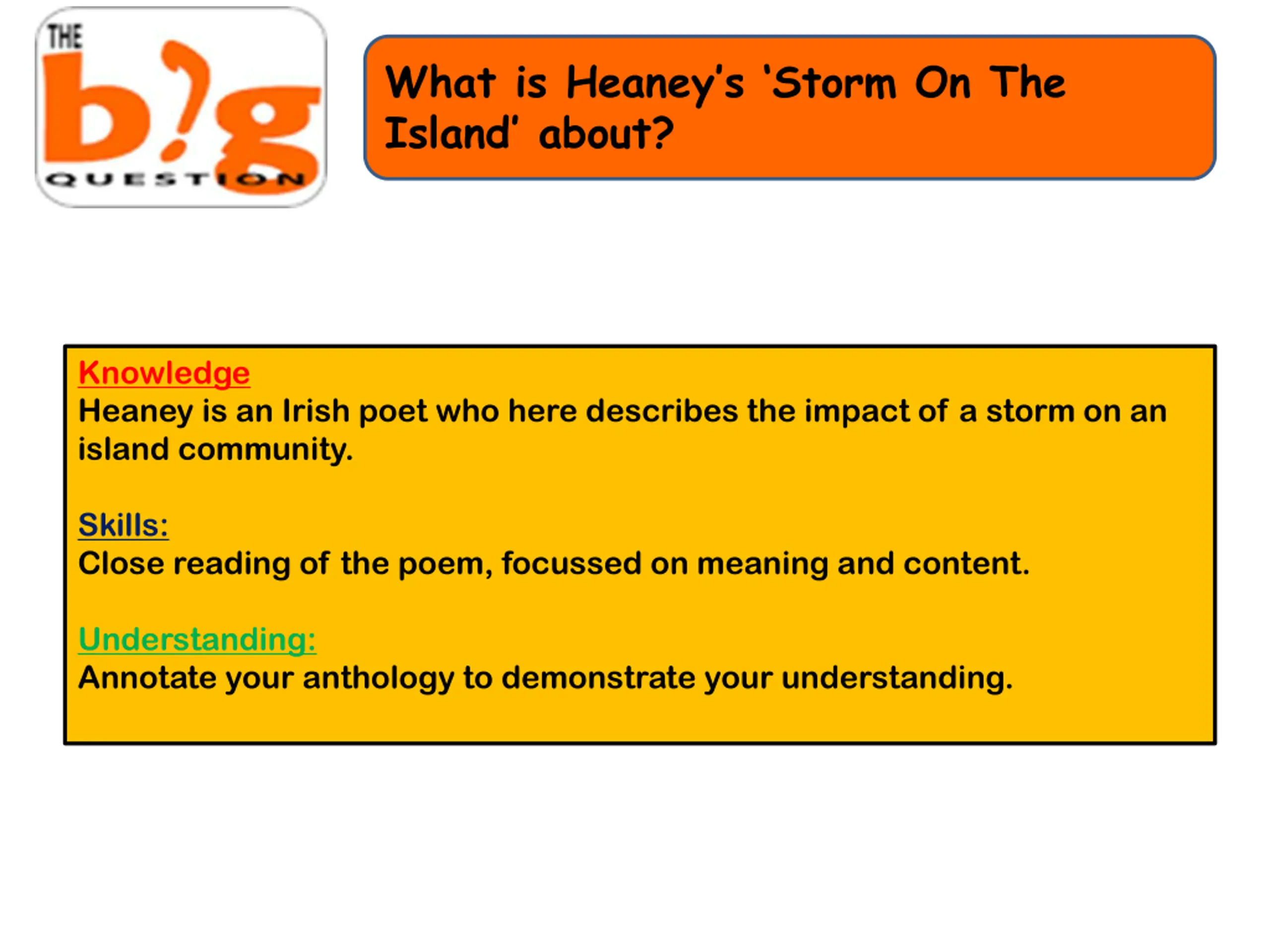 THE b?g QUESTION

What is Heaney's 'Storm On The Island' about?

Knowledge
Heaney is an Irish poet who here describes the impact of a storm on an island community.

Skills:
Close reading of the poem, focussed on meaning and content.

Understanding:
Annotate your anthology to demonstrate your understanding.